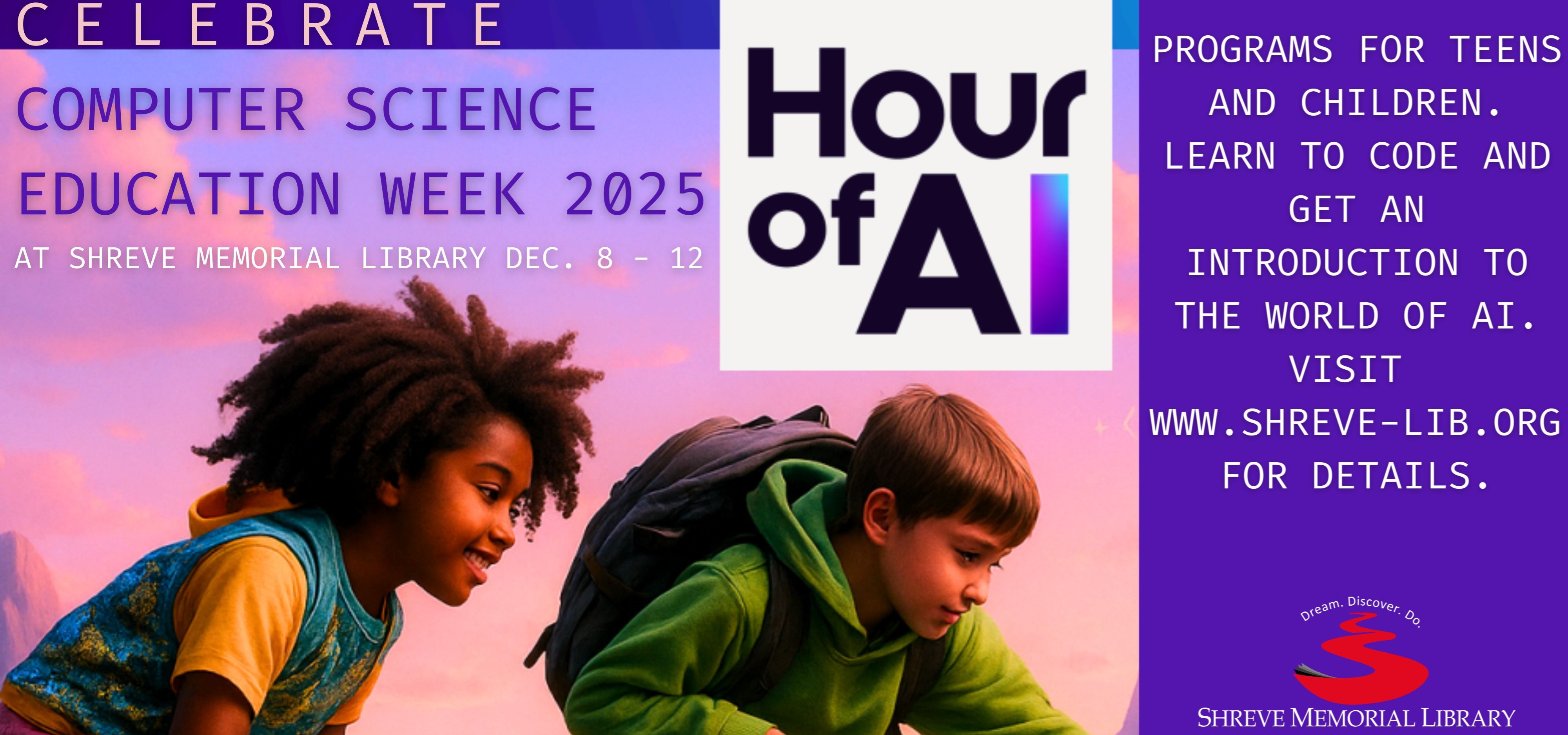 CELEBRATE

COMPUTER SCIENCE EDUCATION WEEK 2025

AT SHREVE MEMORIAL LIBRARY DEC. 8 - 12

Hour of AI

PROGRAMS FOR TEENS AND CHILDREN. LEARN TO CODE AND GET AN INTRODUCTION TO THE WORLD OF AI. VISIT WWW.SHREVE-LIB.ORG FOR DETAILS.

Dream. Discover. Do.

SHREVE MEMORIAL LIBRARY